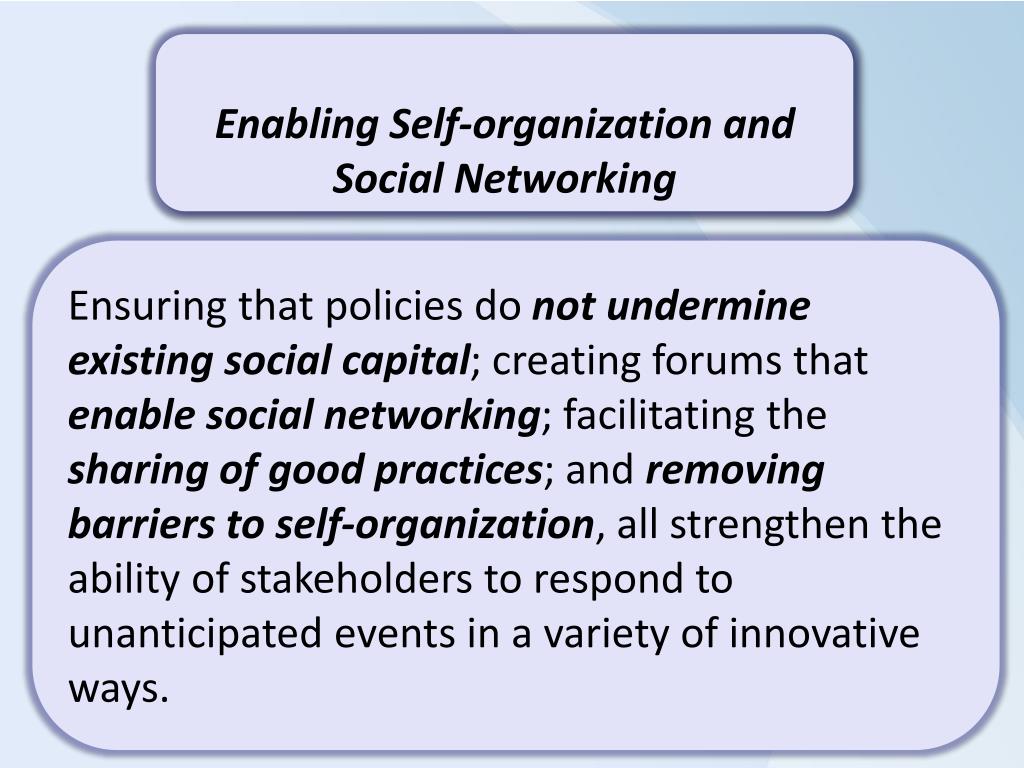 Enabling Self-organization and Social Networking

Ensuring that policies do not undermine existing social capital; creating forums that enable social networking; facilitating the sharing of good practices; and removing barriers to self-organization, all strengthen the ability of stakeholders to respond to unanticipated events in a variety of innovative ways.